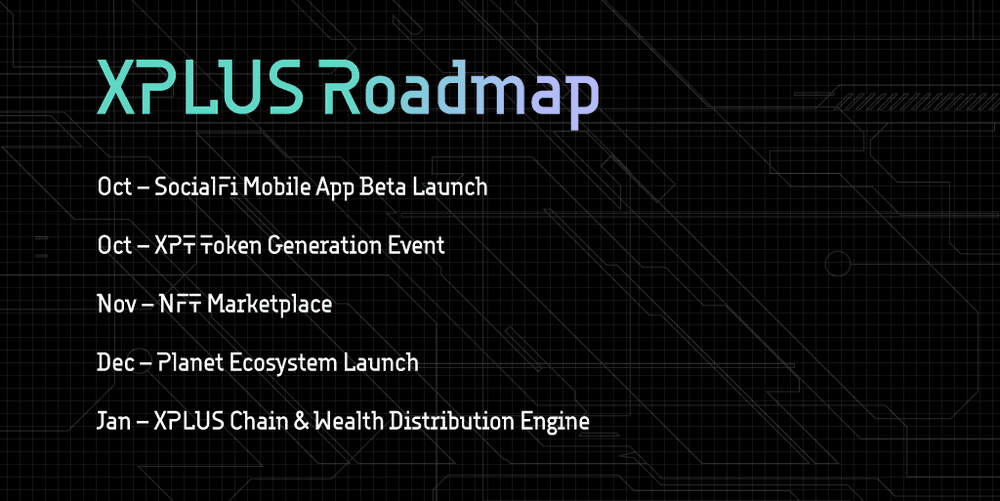 XPLUS Roadmap

Oct – SocialFi Mobile App Beta Launch

Oct – XPT Token Generation Event

Nov – NFT Marketplace

Dec – Planet Ecosystem Launch

Jan – XPLUS Chain & Wealth Distribution Engine